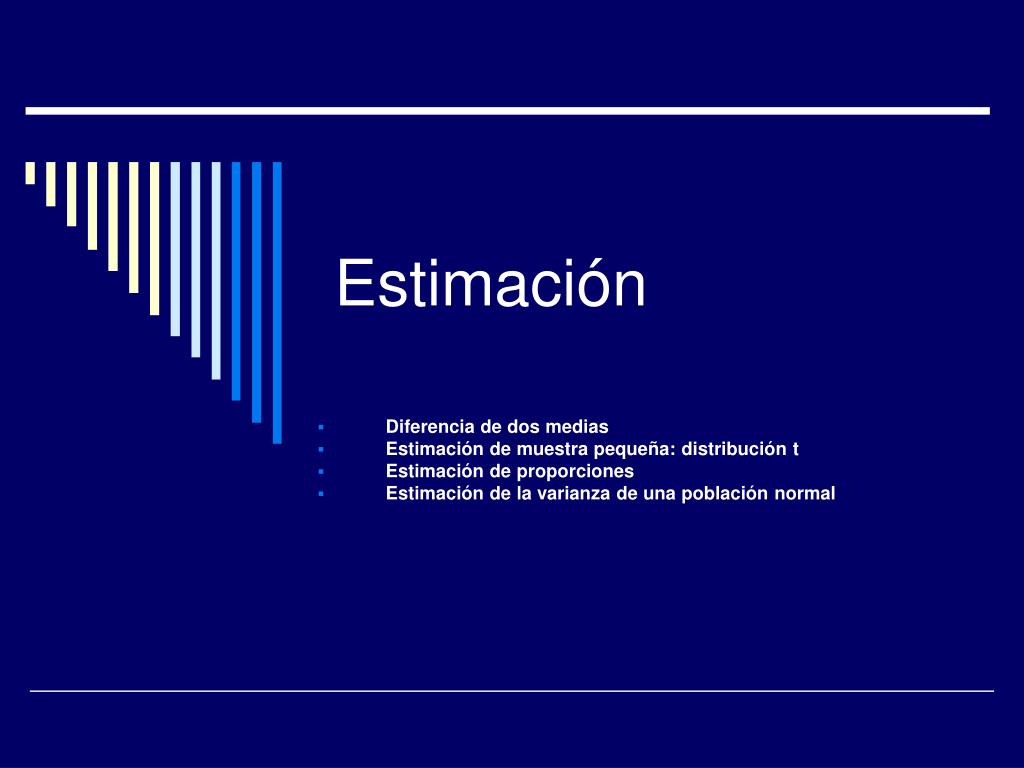 Estimación

- Diferencia de dos medias
- Estimación de muestra pequeña: distribución t
- Estimación de proporciones
- Estimación de la varianza de una población normal